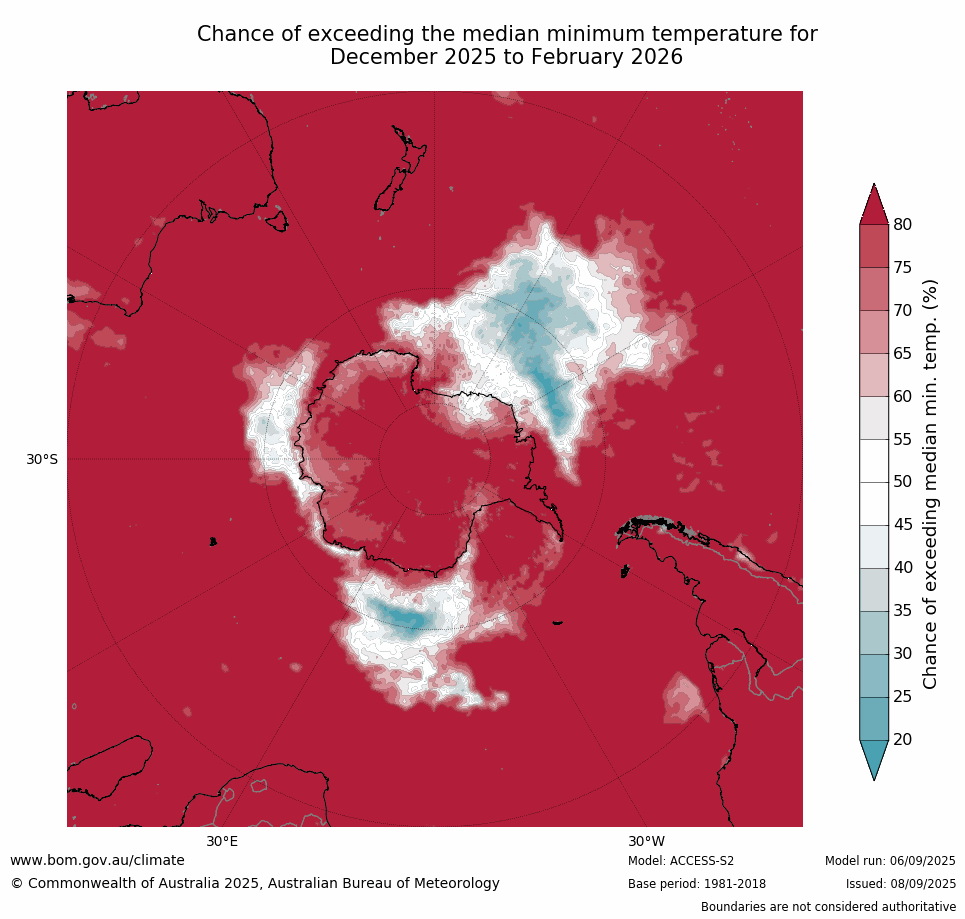 Chance of exceeding the median minimum temperature for
December 2025 to February 2026

30°S

30°E

30°W

80
75
70
65
60
55
50
45
40
35
30
25
20

Chance of exceeding median min. temp. (%)

www.bom.gov.au/climate
© Commonwealth of Australia 2025, Australian Bureau of Meteorology

Model: ACCESS-S2
Base period: 1981-2018

Model run: 06/09/2025
Issued: 08/09/2025

Boundaries are not considered authoritative